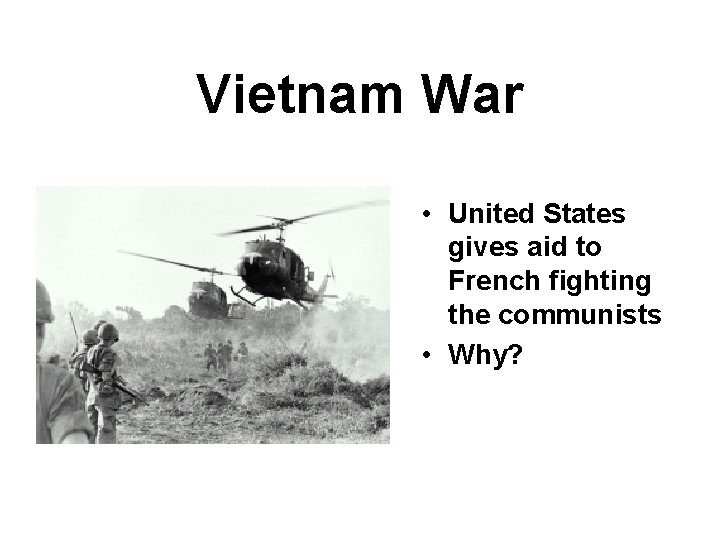 Vietnam War

• United States gives aid to French fighting the communists
• Why?